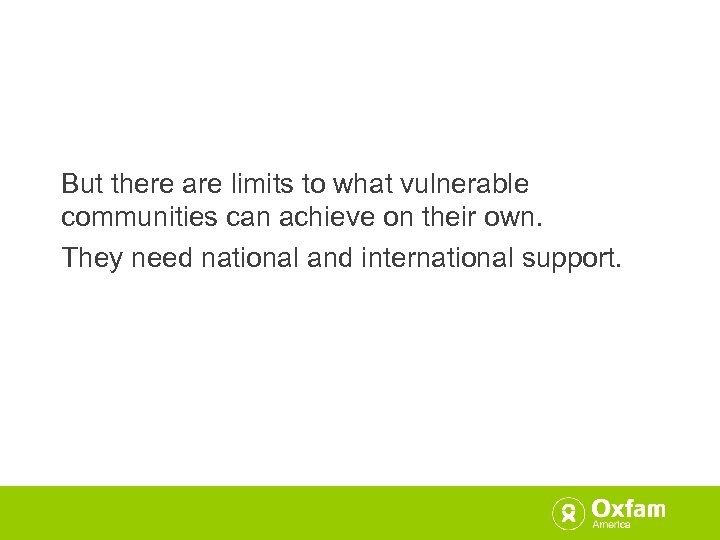 But there are limits to what vulnerable communities can achieve on their own.

They need national and international support.

Oxfam
America